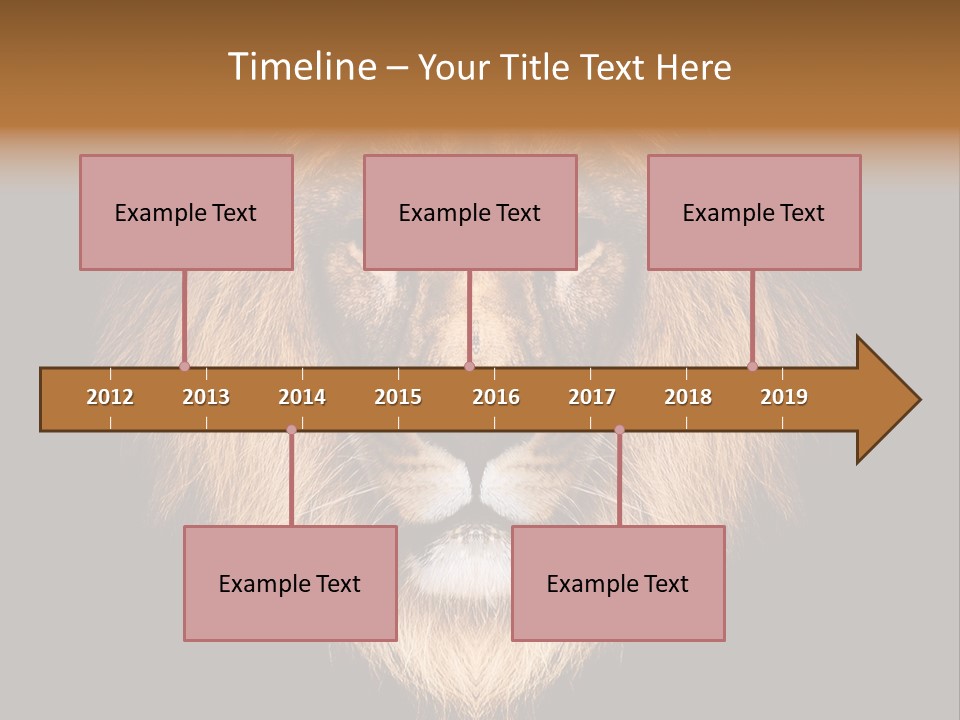 Timeline – Your Title Text Here

Example Text

Example Text

Example Text

2012 2013 2014 2015 2016 2017 2018 2019

Example Text

Example Text